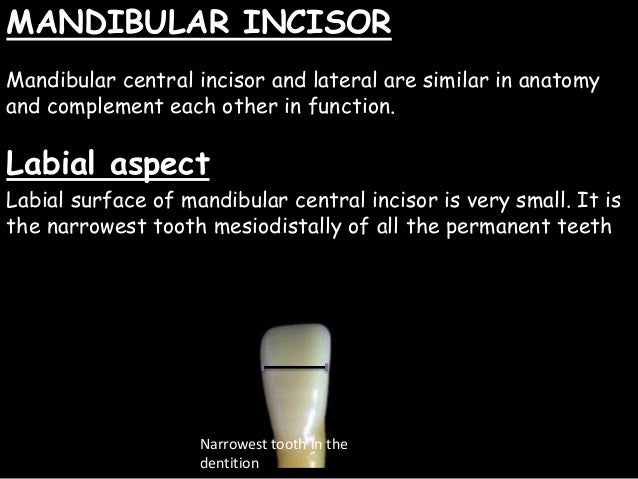 MANDIBULAR INCISOR

Mandibular central incisor and lateral are similar in anatomy and complement each other in function.

Labial aspect

Labial surface of mandibular central incisor is very small. It is the narrowest tooth mesiodistally of all the permanent teeth

Narrowest tooth in the dentition